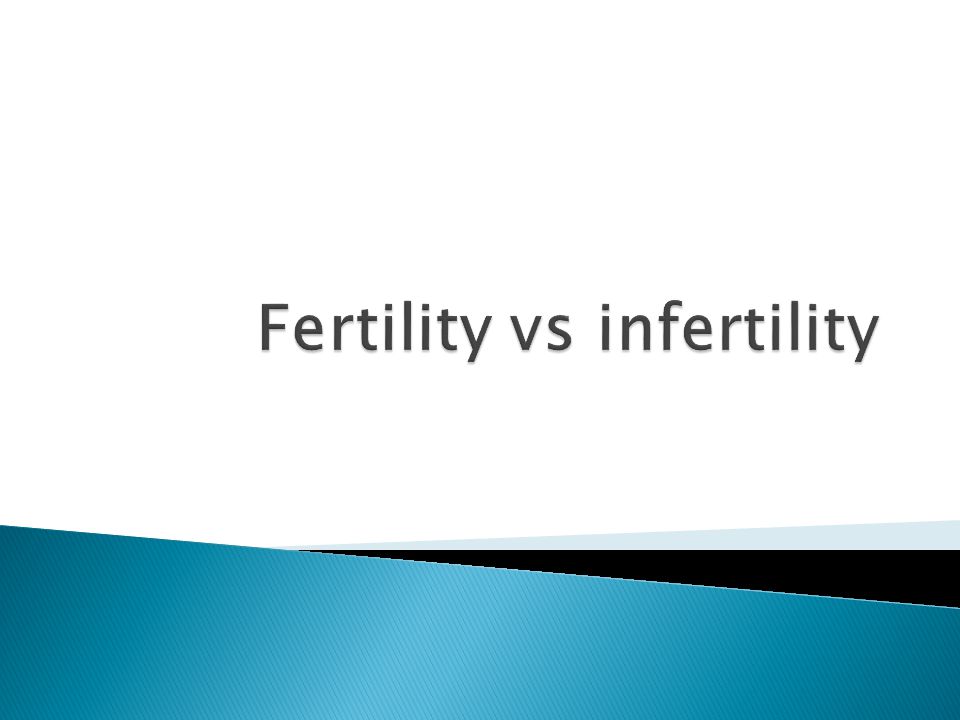 Fertility vs infertility